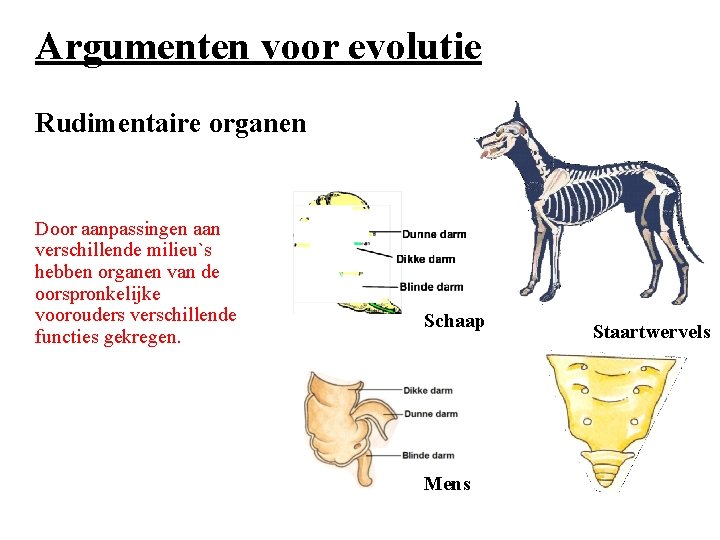 Argumenten voor evolutie

Rudimentaire organen

Door aanpassingen aan verschillende milieu`s hebben organen van de oorspronkelijke voorouders verschillende functies gekregen.

Dunne darm
Dikke darm
Blinde darm
Schaap

Staartwervels

Dikke darm
Dunne darm
Blinde darm
Mens